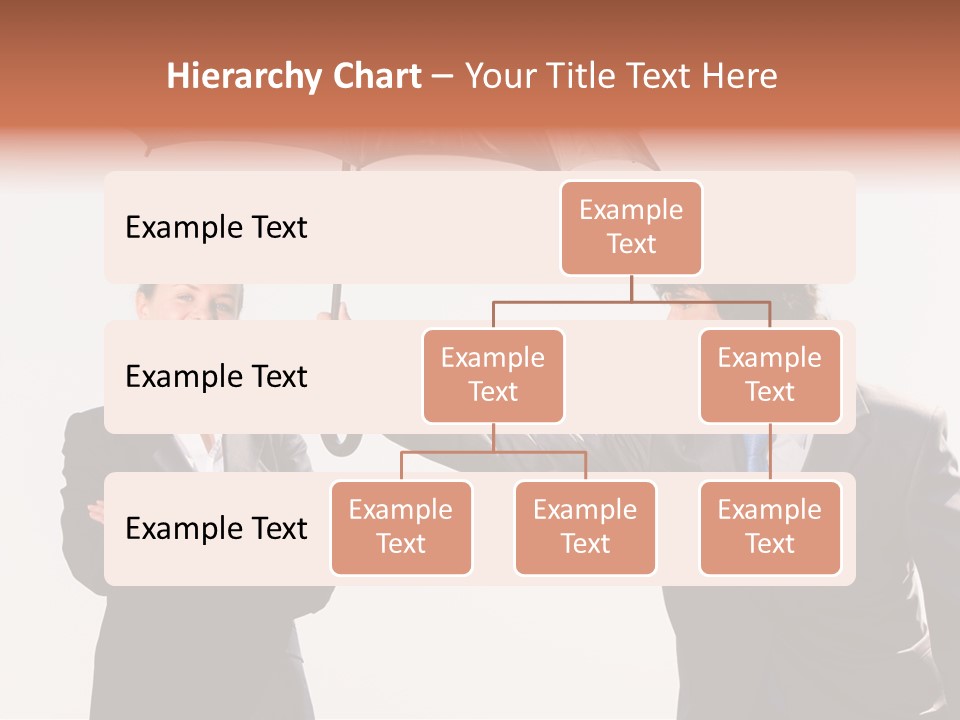 Hierarchy Chart – Your Title Text Here

Example Text

Example Text

Example Text

Example Text

Example Text

Example Text

Example Text

Example Text

Example Text